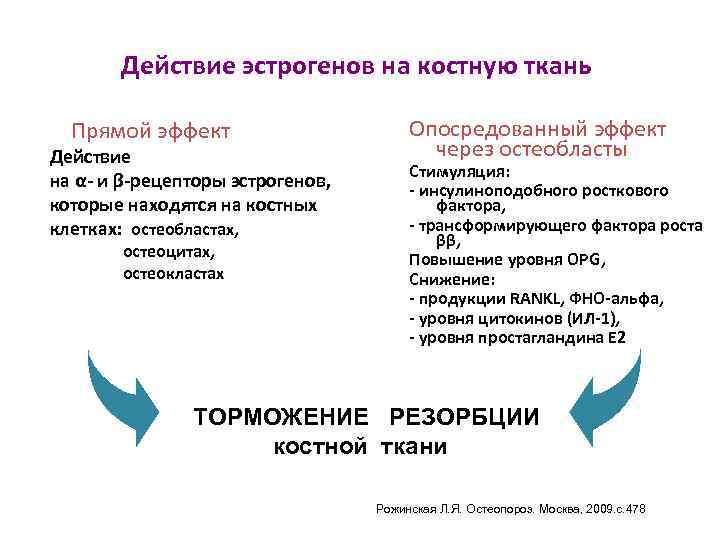 Действие эстрогенов на костную ткань

Прямой эффект
Действие на α- и β-рецепторы эстрогенов, которые находятся на костных клетках: остеобластах, остеоцитах, остеокластах

Опосредованный эффект через остеобласты
Стимуляция:
- инсулиноподобного росткового фактора,
- трансформирующего фактора роста ββ,
Повышение уровня OPG,
Снижение:
- продукции RANKL, ФНО-альфа,
- уровня цитокинов (ИЛ-1),
- уровня простагландина Е2

ТОРМОЖЕНИЕ РЕЗОРБЦИИ костной ткани

Рожинская Л.Я. Остеопороз. Москва, 2009.с.478